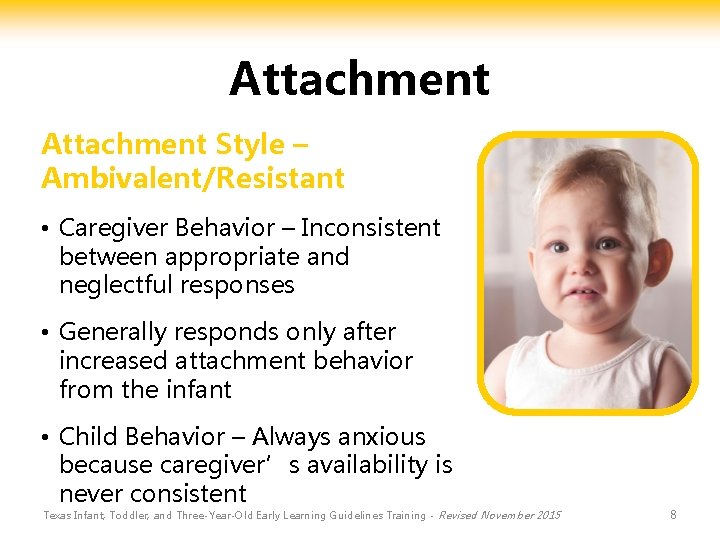 Attachment

Attachment Style – Ambivalent/Resistant

• Caregiver Behavior – Inconsistent between appropriate and neglectful responses

• Generally responds only after increased attachment behavior from the infant

• Child Behavior – Always anxious because caregiver’s availability is never consistent

Texas Infant, Toddler, and Three-Year-Old Early Learning Guidelines Training - Revised November 2015

8